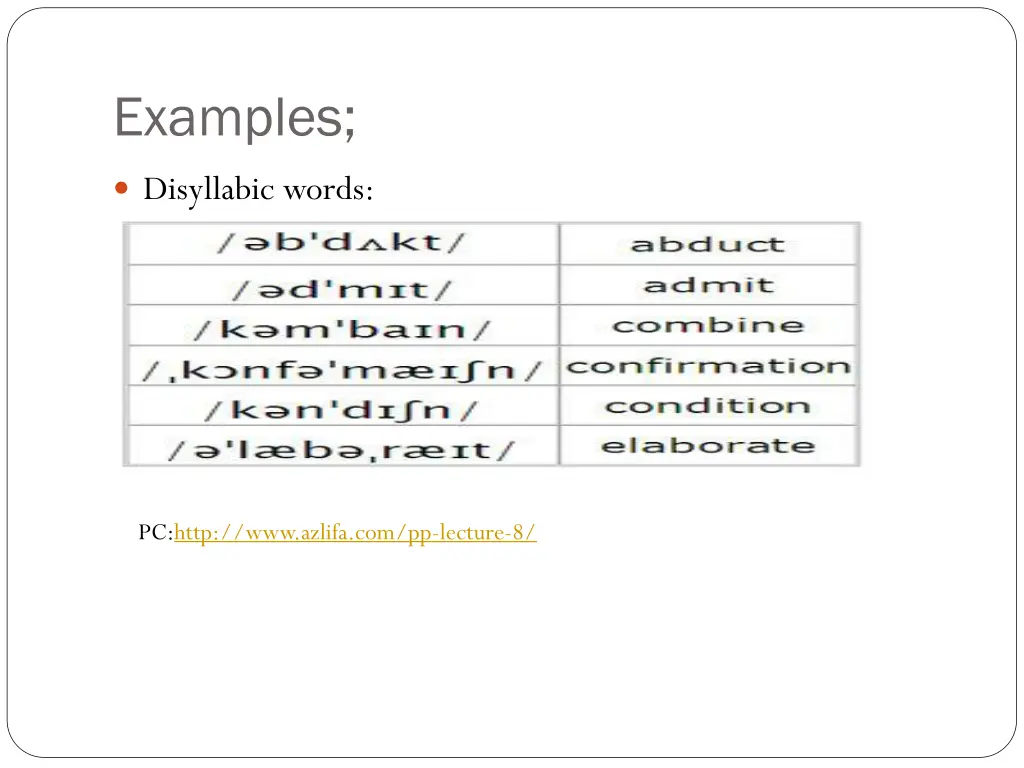 Examples;

Disyllabic words:

| /əb'dʌkt/ | abduct |
|---|---|
| /əd'mɪt/ | admit |
| /kəm'baɪn/ | combine |
| /ˌkɔnfə'mæɪʃn/ | confirmation |
| /kən'dɪʃn/ | condition |
| /ə'læbəˌræɪt/ | elaborate |

PC:http://www.azlifa.com/pp-lecture-8/